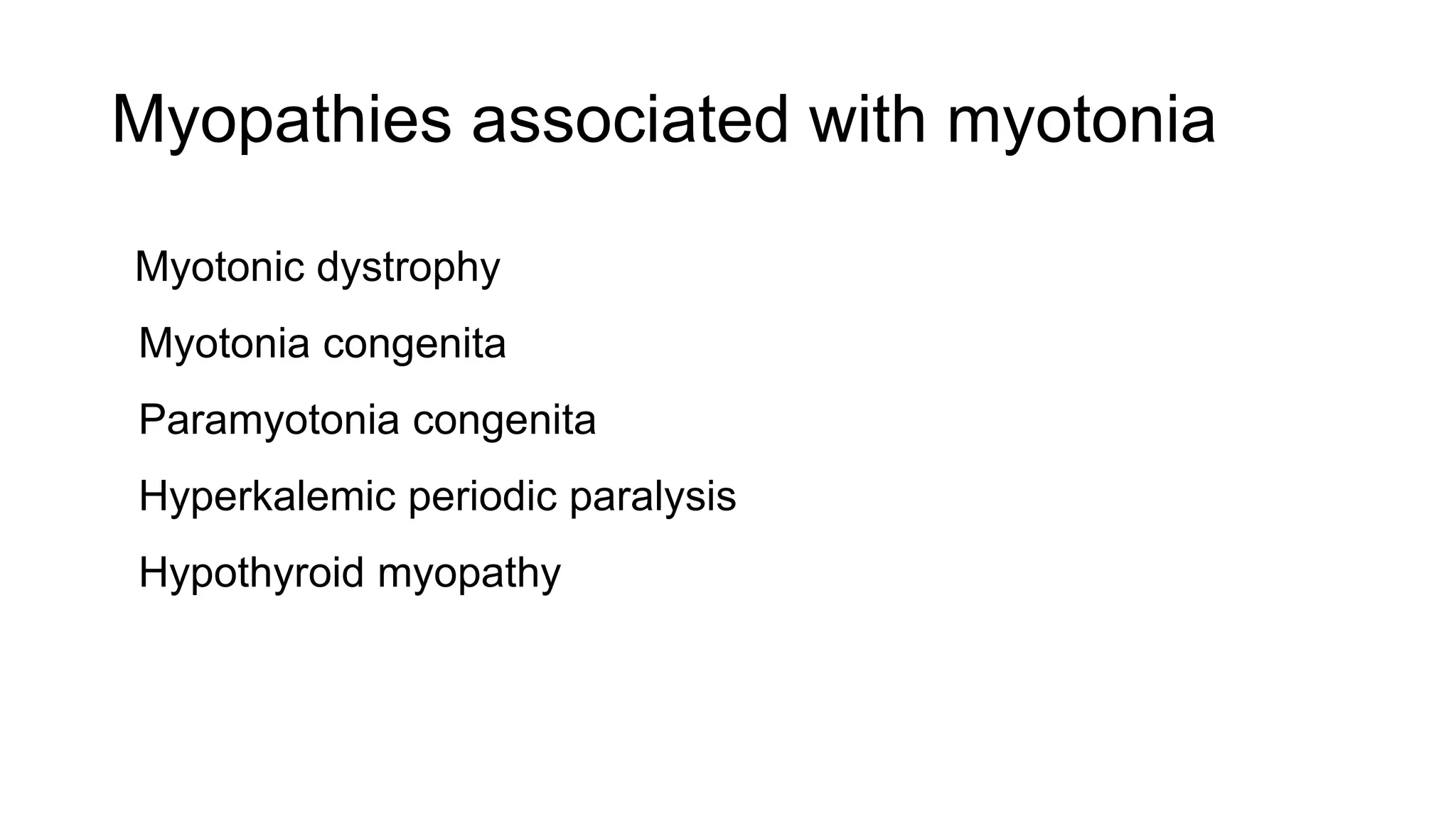 Myopathies associated with myotonia

Myotonic dystrophy

Myotonia congenita

Paramyotonia congenita

Hyperkalemic periodic paralysis

Hypothyroid myopathy